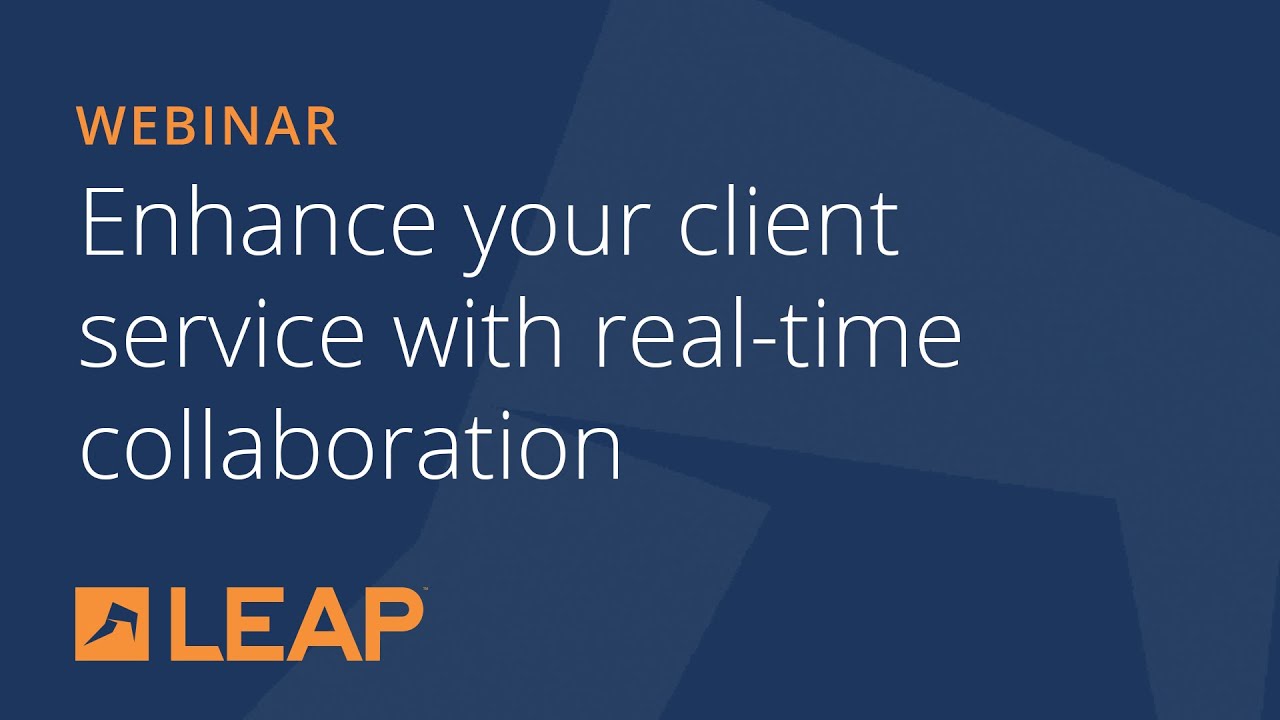 WEBINAR

Enhance your client service with real-time collaboration

LEAP